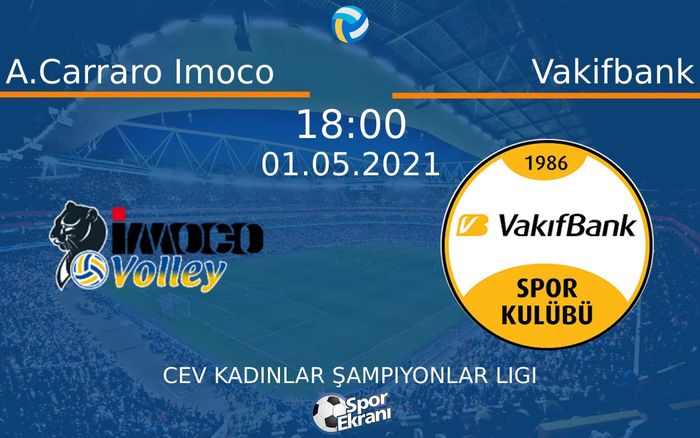 A.Carraro Imoco

Vakifbank

18:00
01.05.2021

IMOCO
Volley

1986
VakıfBank
SPOR
KULÜBÜ

CEV KADINLAR ŞAMPIYONLAR LIGI

Spor
Ekranı